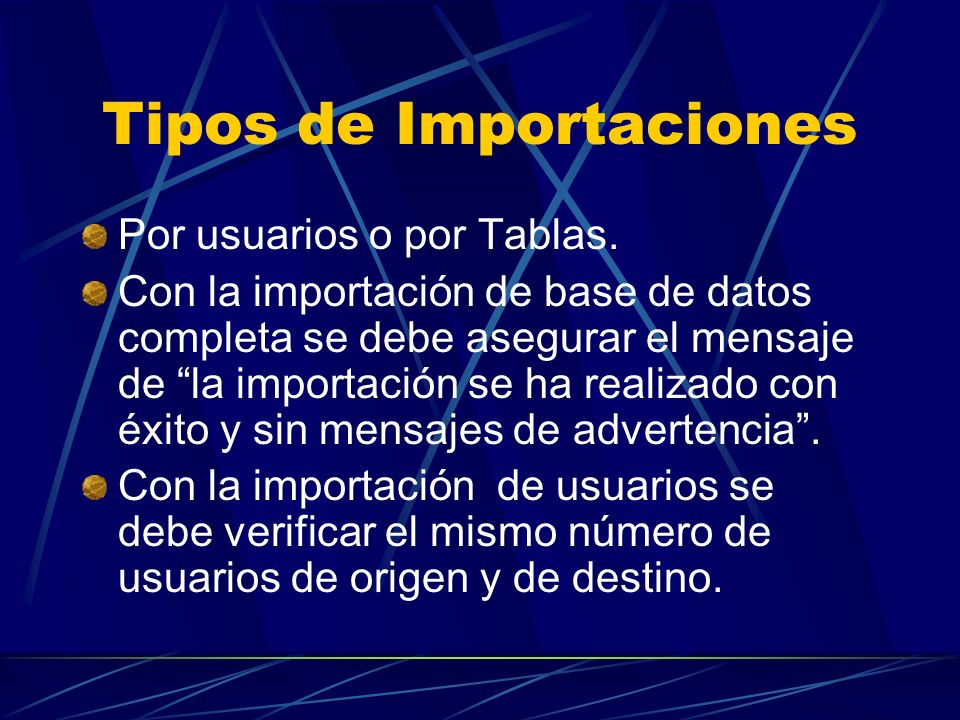 Tipos de Importaciones

Por usuarios o por Tablas.

Con la importación de base de datos completa se debe asegurar el mensaje de “la importación se ha realizado con éxito y sin mensajes de advertencia”.

Con la importación de usuarios se debe verificar el mismo número de usuarios de origen y de destino.